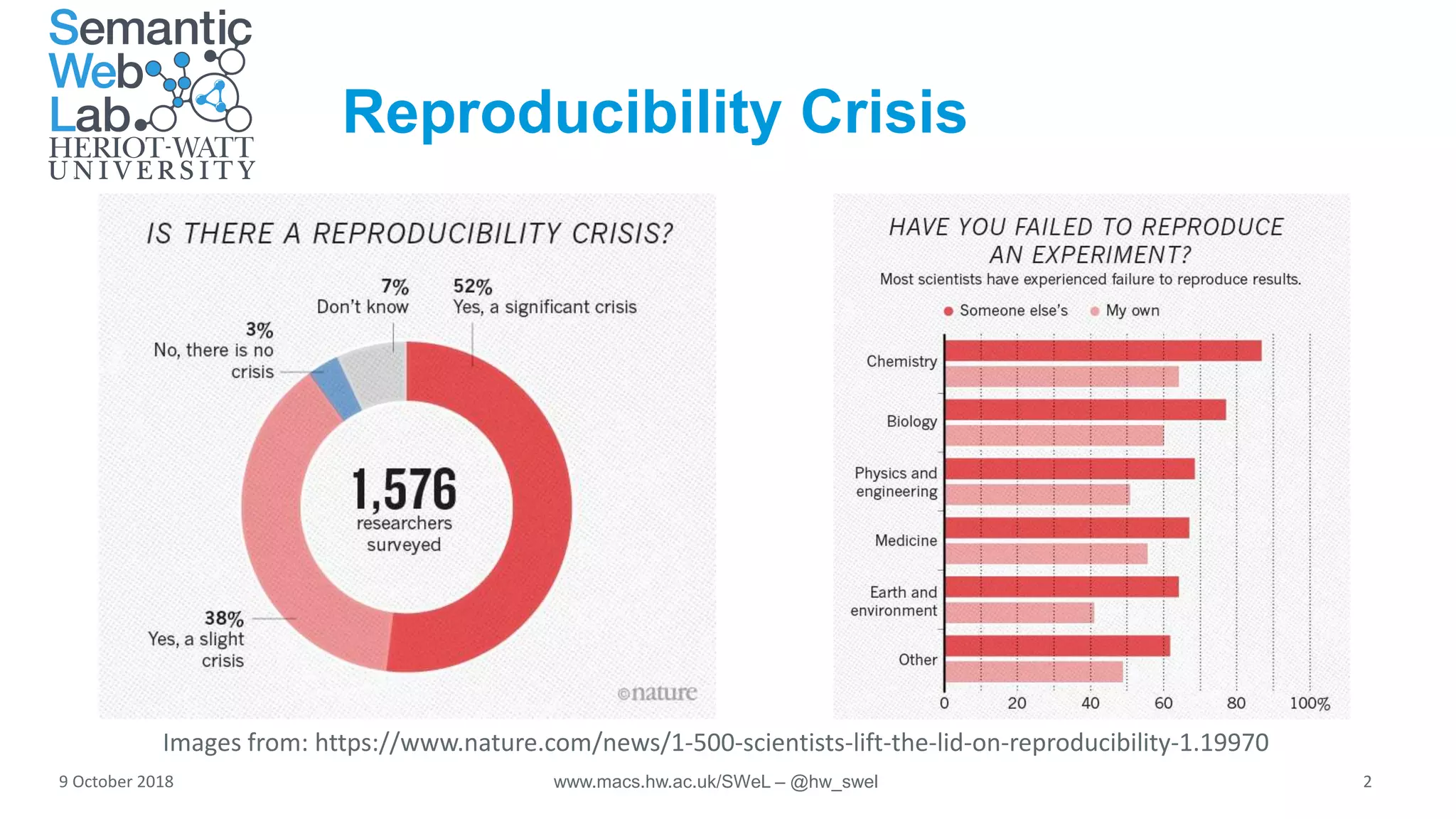 Semantic Web Lab
HERIOT-WATT UNIVERSITY

Reproducibility Crisis

IS THERE A REPRODUCIBILITY CRISIS?

7%
Don't know

52%
Yes, a significant crisis

3%
No, there is no crisis

1,576
researchers surveyed

38%
Yes, a slight crisis

©nature

HAVE YOU FAILED TO REPRODUCE AN EXPERIMENT?
Most scientists have experienced failure to reproduce results.

Someone else's
My own

Chemistry
Biology
Physics and engineering
Medicine
Earth and environment
Other

0 20 40 60 80 100%

Images from: https://www.nature.com/news/1-500-scientists-lift-the-lid-on-reproducibility-1.19970

9 October 2018
www.macs.hw.ac.uk/SWeL – @hw_swel
2